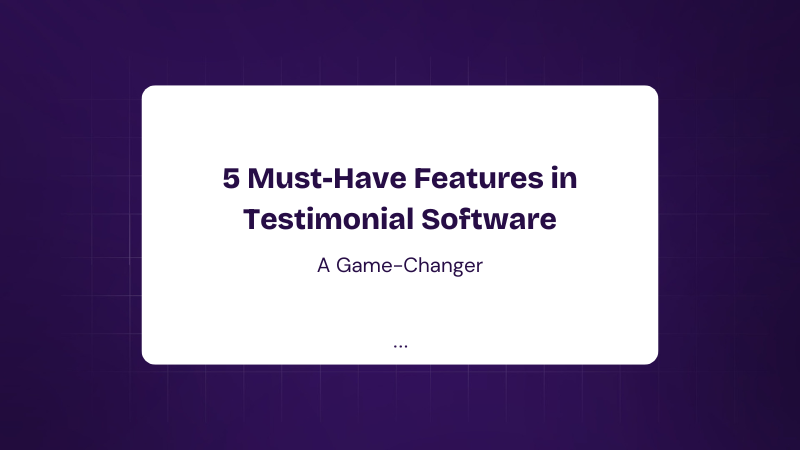 5 Must-Have Features in Testimonial Software

A Game-Changer

...